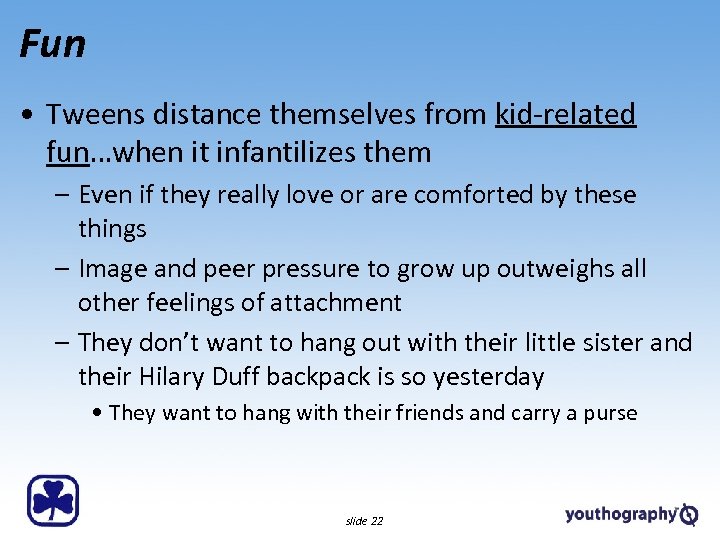 Fun

• Tweens distance themselves from kid-related fun…when it infantilizes them

– Even if they really love or are comforted by these things

– Image and peer pressure to grow up outweighs all other feelings of attachment

– They don't want to hang out with their little sister and their Hilary Duff backpack is so yesterday

• They want to hang with their friends and carry a purse

slide 22

youthography